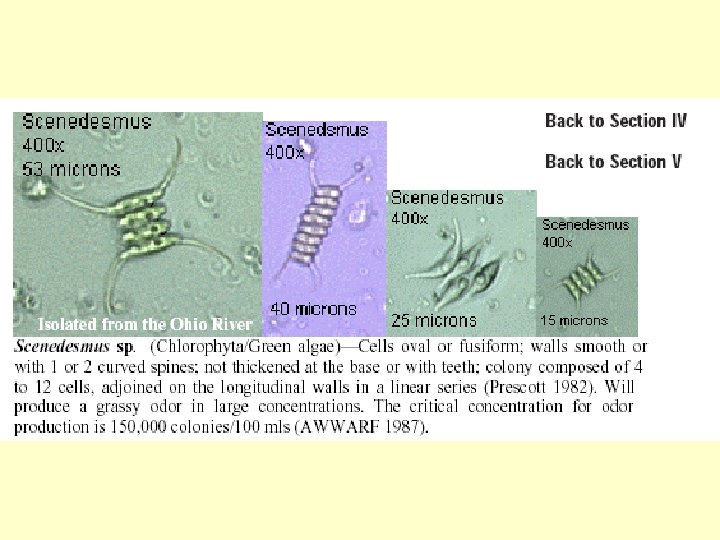 Scenedesmus
400x
53 microns

Isolated from the Ohio River

Scenedsmus
400x

40 microns

Scenedesmus
400x

25 microns

Scenedesmus
400x

15 microns

Back to Section IV

Back to Section V

Scenedesmus sp. (Chlorophyta/Green algae)—Cells oval or fusiform; walls smooth or with 1 or 2 curved spines; not thickened at the base or with teeth; colony composed of 4 to 12 cells, adjoined on the longitudinal walls in a linear series (Prescott 1982). Will produce a grassy odor in large concentrations. The critical concentration for odor production is 150,000 colonies/100 mls (AWWARF 1987).